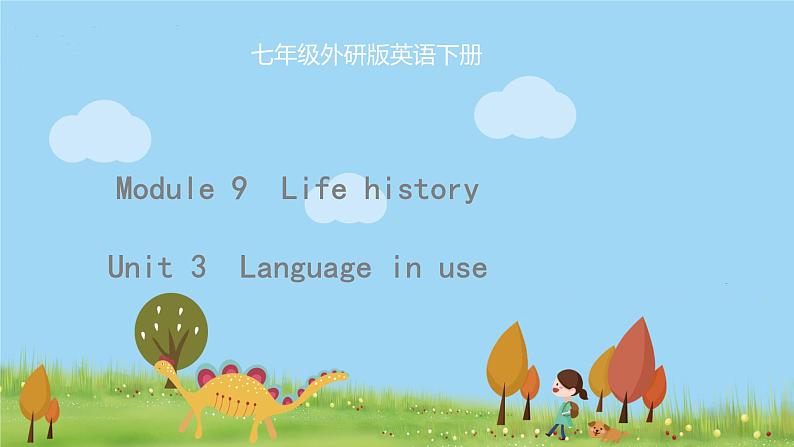 七年级外研版英语下册

Module 9 Life history

Unit 3 Language in use